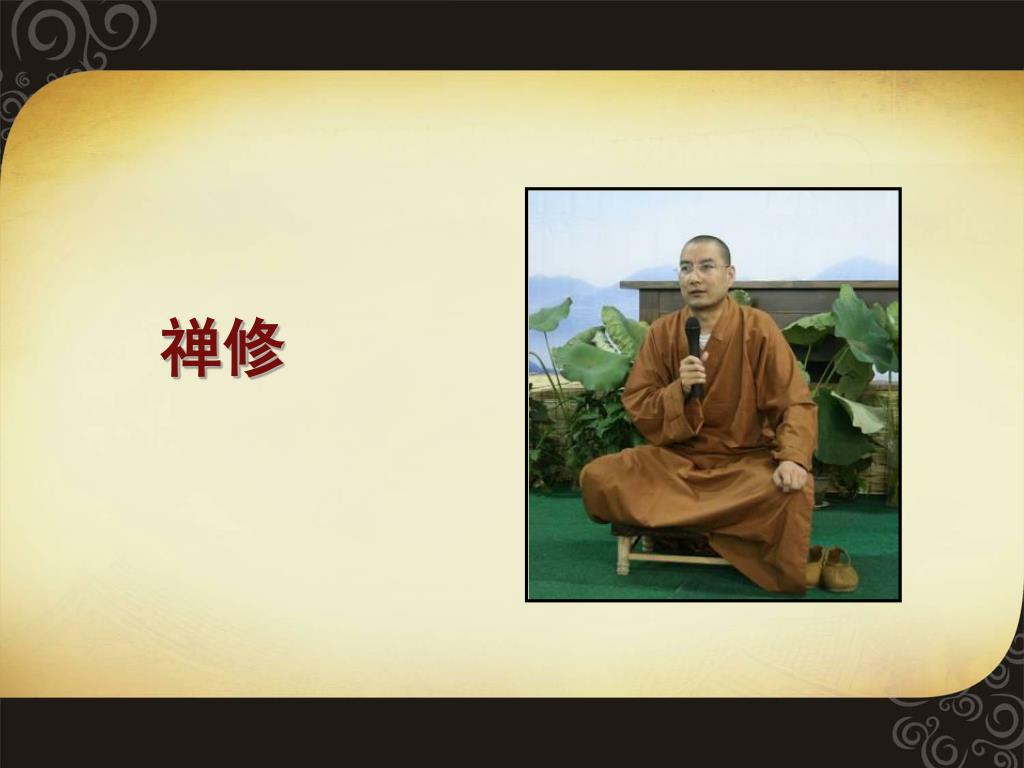 禅修